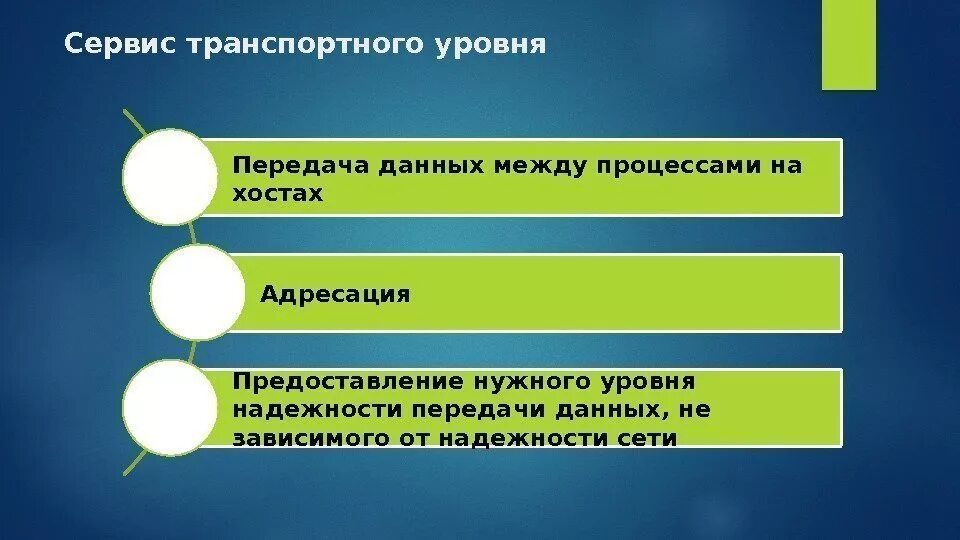 Сервис транспортного уровня

Передача данных между процессами на хостах

Адресация

Предоставление нужного уровня надежности передачи данных, не зависимого от надежности сети